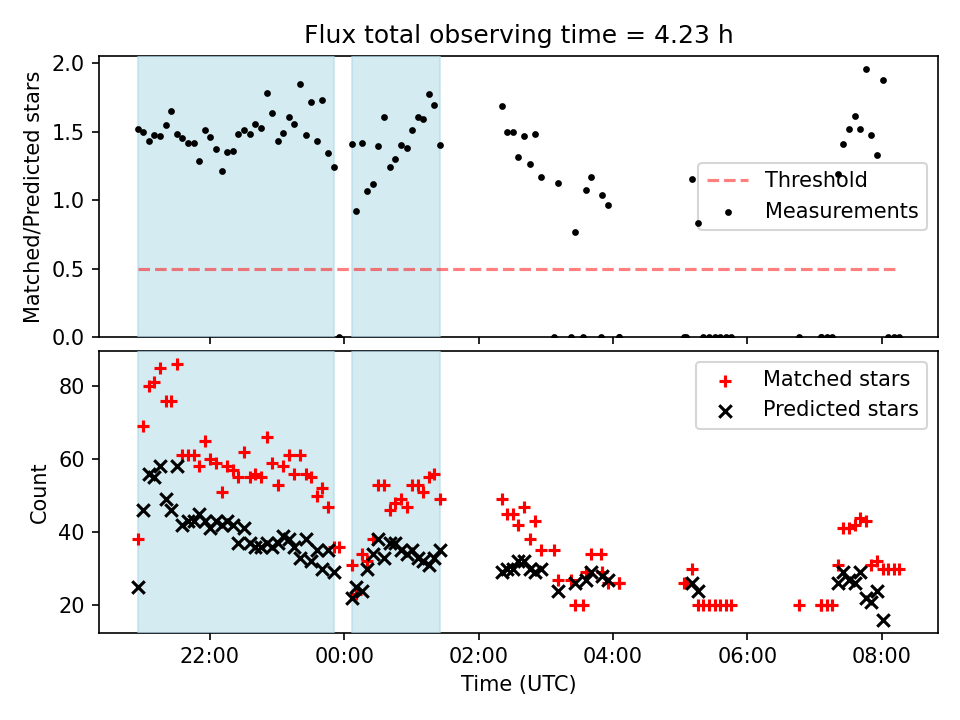 Flux total observing time = 4.23 h

Matched/Predicted stars

2.0
1.5
1.0
0.5
0.0

Threshold
Measurements

Count

80
60
40
20

Matched stars
Predicted stars

22:00
00:00
02:00
04:00
06:00
08:00

Time (UTC)